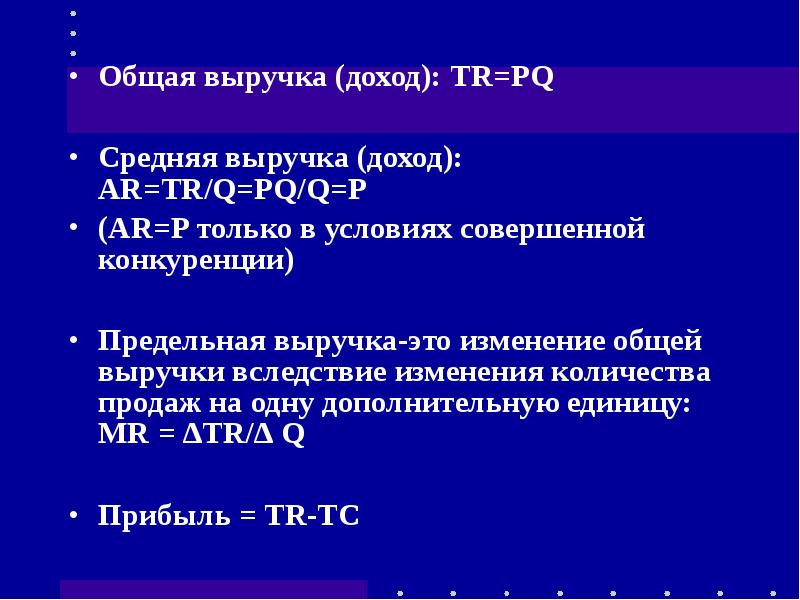 • Общая выручка (доход): TR=PQ

• Средняя выручка (доход): AR=TR/Q=PQ/Q=P

• (AR=P только в условиях совершенной конкуренции)

• Предельная выручка-это изменение общей выручки вследствие изменения количества продаж на одну дополнительную единицу: MR = ΔTR/Δ Q

• Прибыль = TR-TC